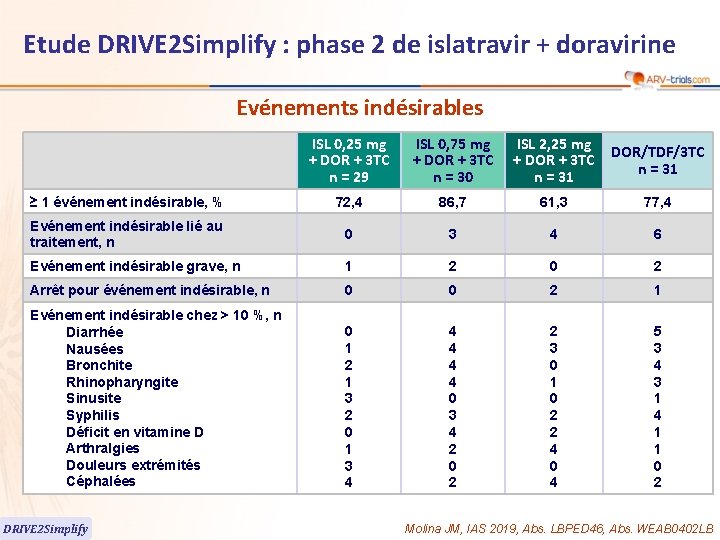 Etude DRIVE2Simplify : phase 2 de islatravir + doravirine

ARV-trials.com

Evénements indésirables

| | ISL 0,25 mg + DOR + 3TC n = 29 | ISL 0,75 mg + DOR + 3TC n = 30 | ISL 2,25 mg + DOR + 3TC n = 31 | DOR/TDF/3TC n = 31 |
|---|---|---|---|---|
| ≥ 1 événement indésirable, % | 72,4 | 86,7 | 61,3 | 77,4 |
| Evénement indésirable lié au traitement, n | 0 | 3 | 4 | 6 |
| Evénement indésirable grave, n | 1 | 2 | 0 | 2 |
| Arrêt pour événement indésirable, n | 0 | 0 | 2 | 1 |
| Evénement indésirable chez > 10 %, n | | | | |
| Diarrhée | 0 | 4 | 2 | 5 |
| Nausées | 1 | 4 | 3 | 3 |
| Bronchite | 2 | 4 | 0 | 4 |
| Rhinopharyngite | 1 | 4 | 1 | 3 |
| Sinusite | 3 | 0 | 0 | 1 |
| Syphilis | 2 | 3 | 2 | 4 |
| Déficit en vitamine D | 0 | 4 | 2 | 1 |
| Arthralgies | 1 | 2 | 4 | 1 |
| Douleurs extrémités | 3 | 0 | 0 | 0 |
| Céphalées | 4 | 2 | 4 | 2 |

DRIVE2Simplify

Molina JM, IAS 2019, Abs. LBPED46, Abs. WEAB0402LB